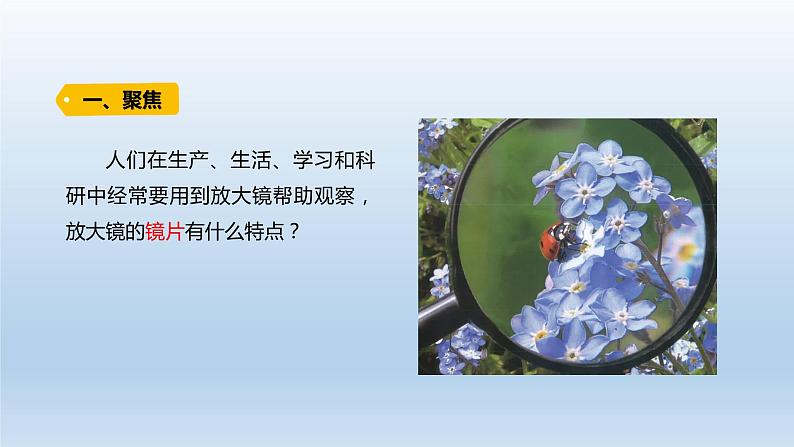 一、聚焦

人们在生产、生活、学习和科研中经常要用到放大镜帮助观察，放大镜的镜片有什么特点？